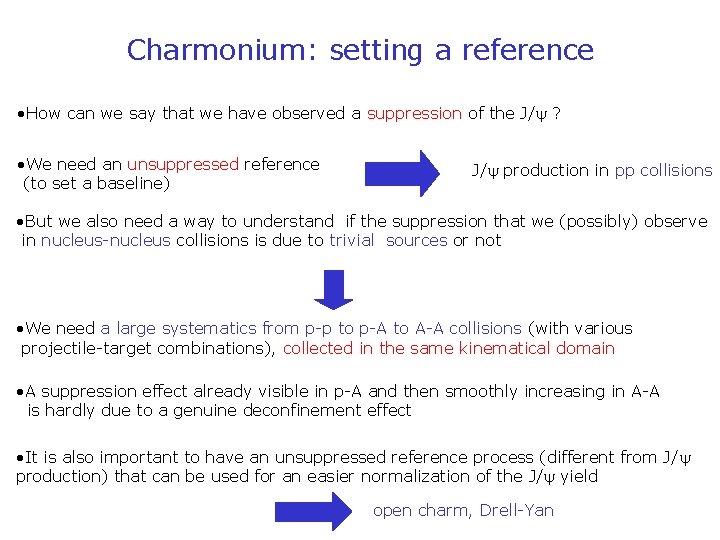 Charmonium: setting a reference

•How can we say that we have observed a suppression of the J/ψ ?

•We need an unsuppressed reference (to set a baseline)

J/ψ production in pp collisions

•But we also need a way to understand if the suppression that we (possibly) observe in nucleus-nucleus collisions is due to trivial sources or not

•We need a large systematics from p-p to p-A to A-A collisions (with various projectile-target combinations), collected in the same kinematical domain

•A suppression effect already visible in p-A and then smoothly increasing in A-A is hardly due to a genuine deconfinement effect

•It is also important to have an unsuppressed reference process (different from J/ψ production) that can be used for an easier normalization of the J/ψ yield

open charm, Drell-Yan